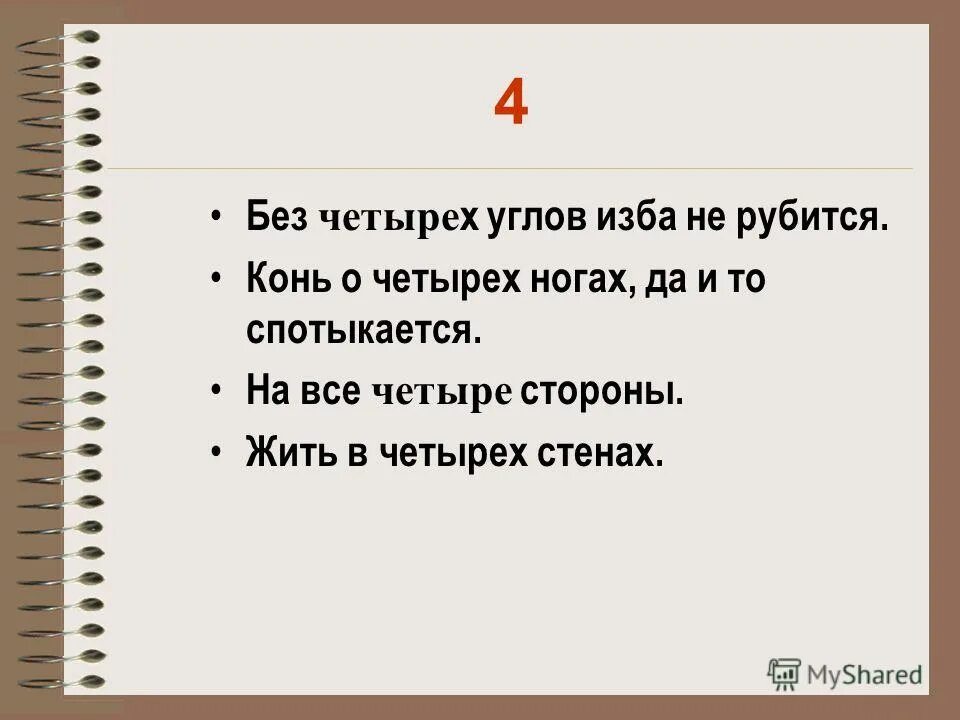 4

• Без четырех углов изба не рубится.

• Конь о четырех ногах, да и то спотыкается.

• На все четыре стороны.

• Жить в четырех стенах.

MyShared